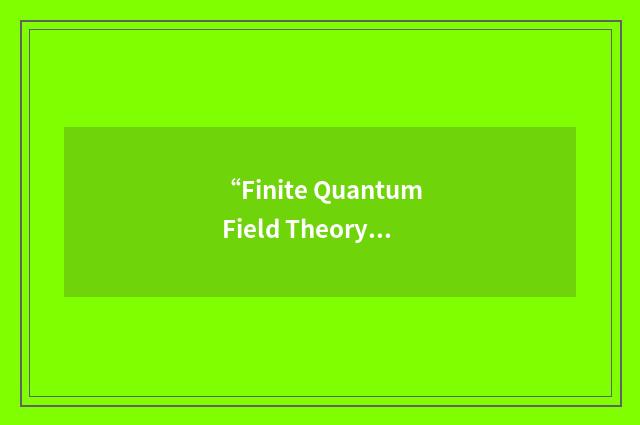 “Finite Quantum Field Theory…